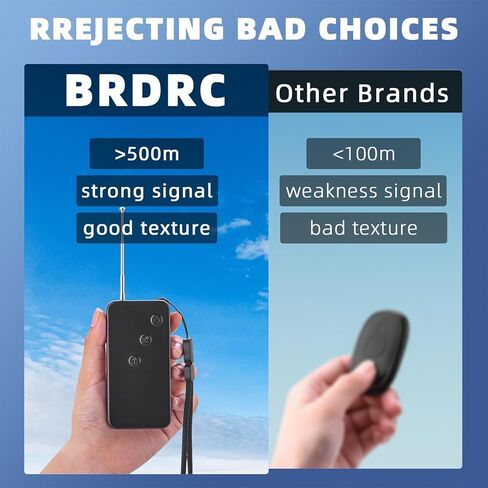 RREJECTING BAD CHOICES

BRDRC

>500m

strong signal

good texture

Other Brands

<100m

weakness signal

bad texture